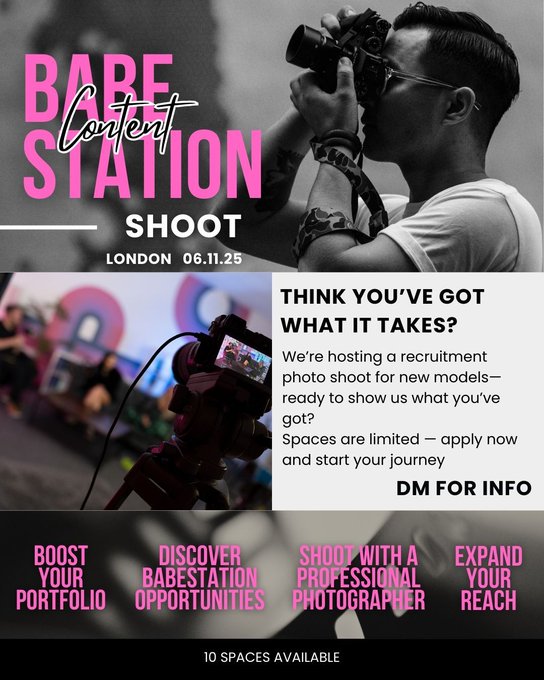 BABE Content STATION

SHOOT

LONDON 06.11.25

THINK YOU'VE GOT WHAT IT TAKES?

We're hosting a recruitment photo shoot for new models— ready to show us what you've got?
Spaces are limited — apply now and start your journey

DM FOR INFO

BOOST YOUR PORTFOLIO

DISCOVER BABESTATION OPPORTUNITIES

SHOOT WITH A PROFESSIONAL PHOTOGRAPHER

EXPAND YOUR REACH

10 SPACES AVAILABLE